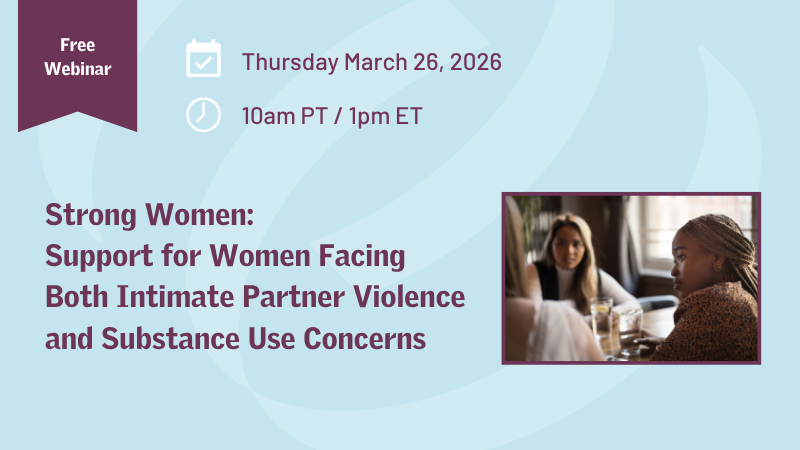 Free Webinar

Thursday March 26, 2026

10am PT / 1pm ET

Strong Women:
Support for Women Facing Both Intimate Partner Violence and Substance Use Concerns